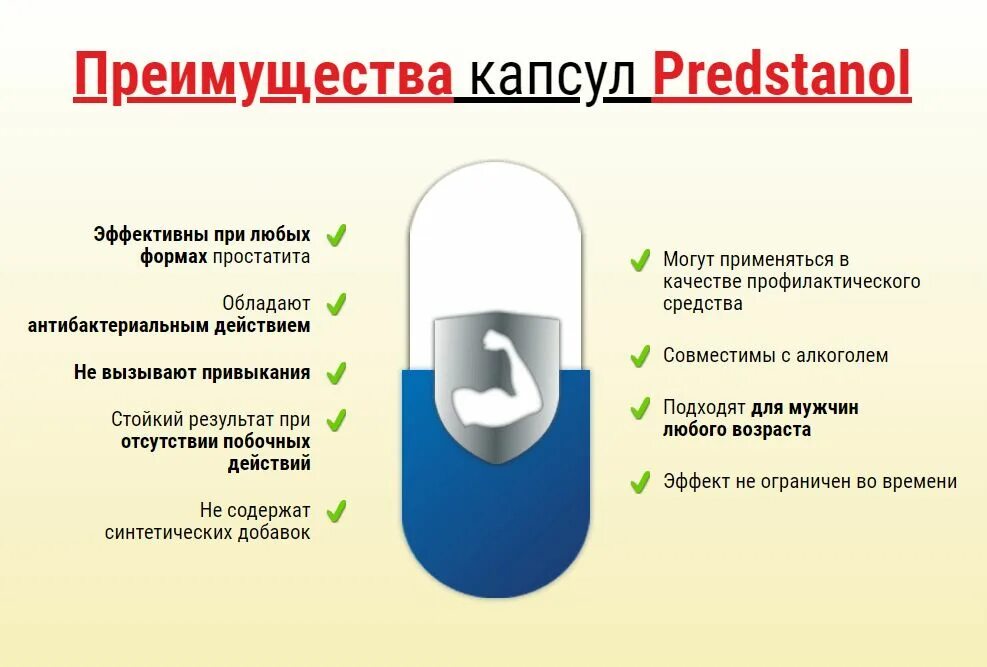 Преимущества капсул Predstanol

Эффективны при любых формах простатита

Обладают антибактериальным действием

Не вызывают привыкания

Стойкий результат при отсутствии побочных действий

Не содержат синтетических добавок

Могут применяться в качестве профилактического средства

Совместимы с алкоголем

Подходят для мужчин любого возраста

Эффект не ограничен во времени